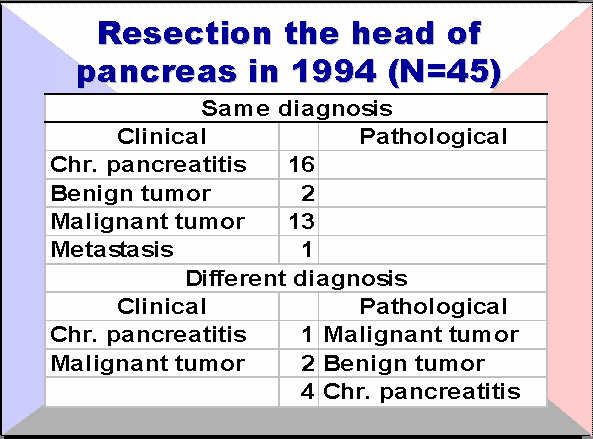 Resection the head of pancreas in 1994 (N=45)

| Same diagnosis | | |
|---|---|---|
| Clinical | | Pathological |
| Chr. pancreatitis | 16 | |
| Benign tumor | 2 | |
| Malignant tumor | 13 | |
| Metastasis | 1 | |
| Different diagnosis | | |
| Clinical | | Pathological |
| Chr. pancreatitis | 1 | Malignant tumor |
| Malignant tumor | 2 | Benign tumor |
| | 4 | Chr. pancreatitis |